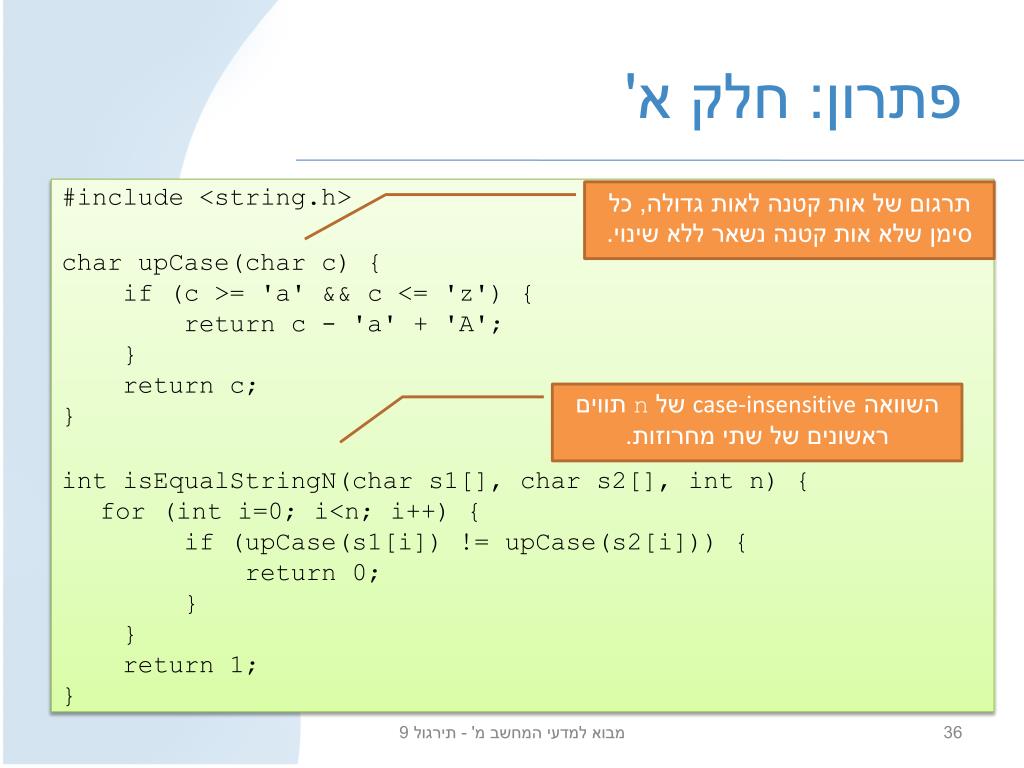 פתרון: חלק א'

#include <string.h>

char upCase(char c) {
    if (c >= 'a' && c <= 'z') {
        return c - 'a' + 'A';
    }
    return c;
}

int isEqualStringN(char s1[], char s2[], int n) {
   for (int i=0; i<n; i++) {
        if (upCase(s1[i]) != upCase(s2[i])) {
            return 0;
        }
    }
    return 1;
}

תרגום של אות קטנה לאות גדולה, כל סימן שלא אות קטנה נשאר ללא שינוי.

השוואה case-insensitive של n תווים ראשונים של שתי מחרוזות.

מבוא למדעי המחשב מ' - תירגול 9

36